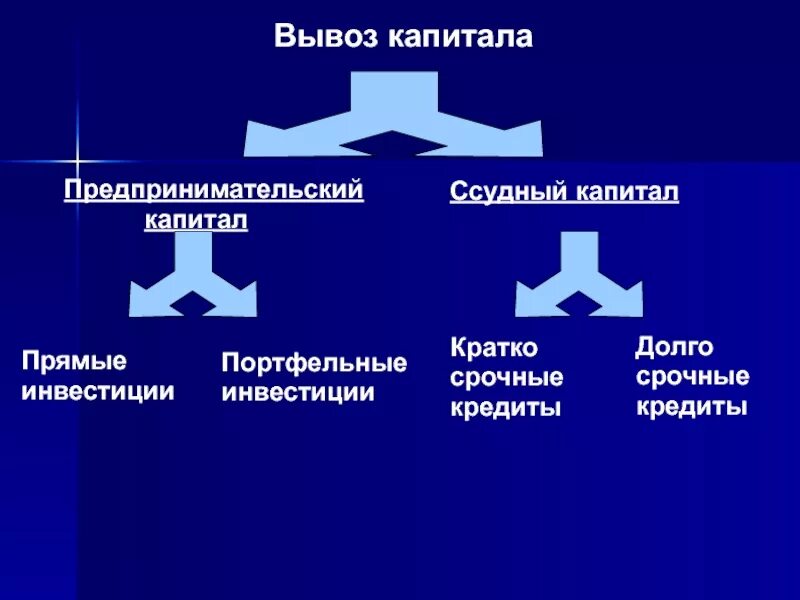 Вывоз капитала

Предпринимательский капитал

Ссудный капитал

Прямые инвестиции

Портфельные инвестиции

Кратко срочные кредиты

Долго срочные кредиты